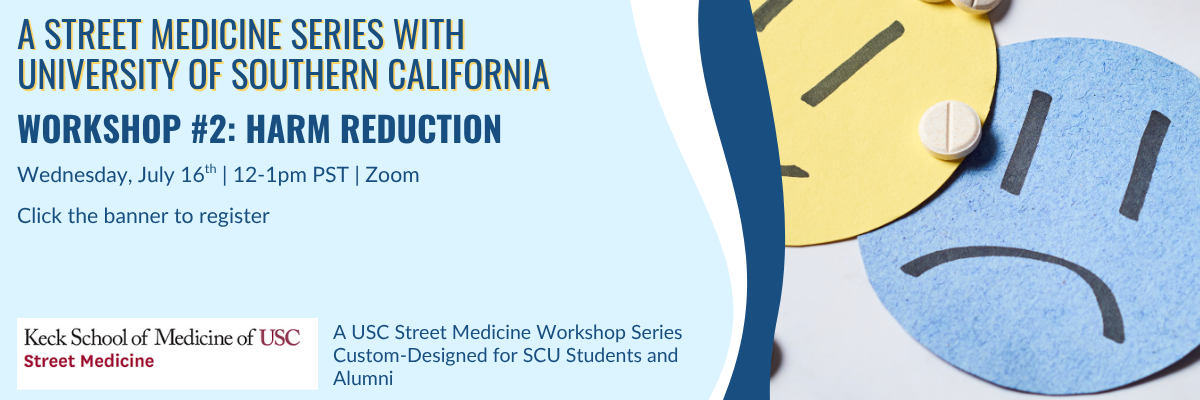 A STREET MEDICINE SERIES WITH UNIVERSITY OF SOUTHERN CALIFORNIA

WORKSHOP #2: HARM REDUCTION

Wednesday, July 16$^{th}$ | 12-1pm PST | Zoom

Click the banner to register

Keck School of Medicine of USC
Street Medicine

A USC Street Medicine Workshop Series Custom-Designed for SCU Students and Alumni